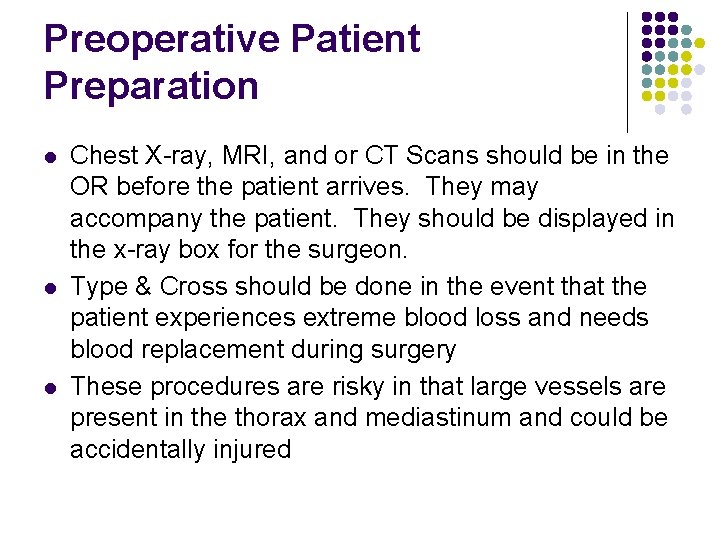 Preoperative Patient Preparation

- Chest X-ray, MRI, and or CT Scans should be in the OR before the patient arrives. They may accompany the patient. They should be displayed in the x-ray box for the surgeon.
- Type & Cross should be done in the event that the patient experiences extreme blood loss and needs blood replacement during surgery
- These procedures are risky in that large vessels are present in the thorax and mediastinum and could be accidentally injured